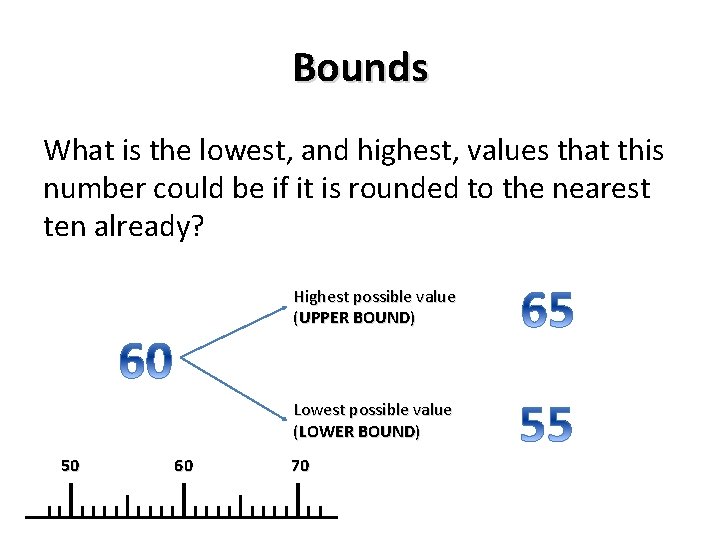 Bounds

What is the lowest, and highest, values that this number could be if it is rounded to the nearest ten already?

60

Highest possible value (UPPER BOUND)

65

Lowest possible value (LOWER BOUND)

55

50 60 70